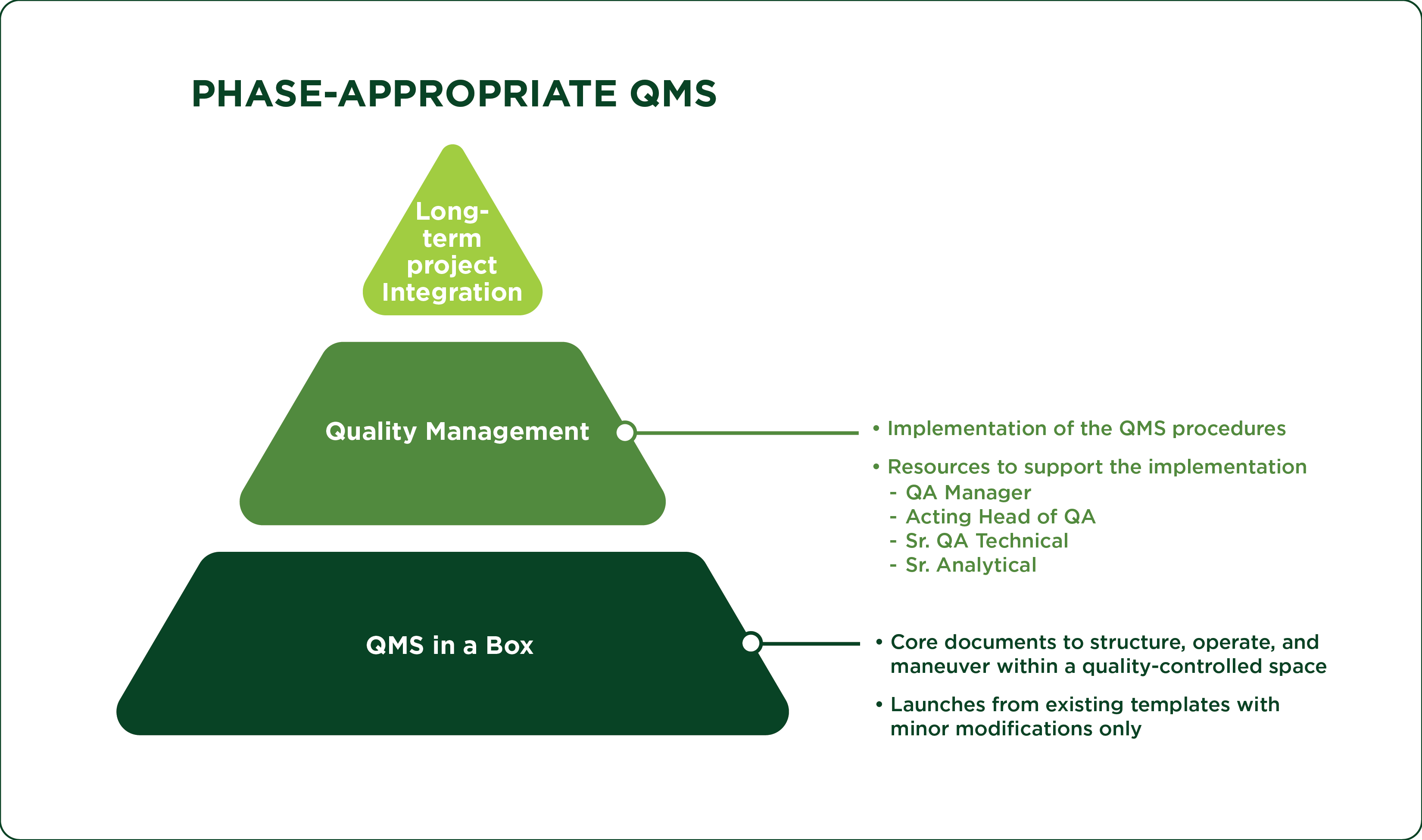 PHASE-APPROPRIATE QMS

Long-term project Integration

Quality Management

• Implementation of the QMS procedures

• Resources to support the implementation
- QA Manager
- Acting Head of QA
- Sr. QA Technical
- Sr. Analytical

QMS in a Box

• Core documents to structure, operate, and maneuver within a quality-controlled space

• Launches from existing templates with minor modifications only